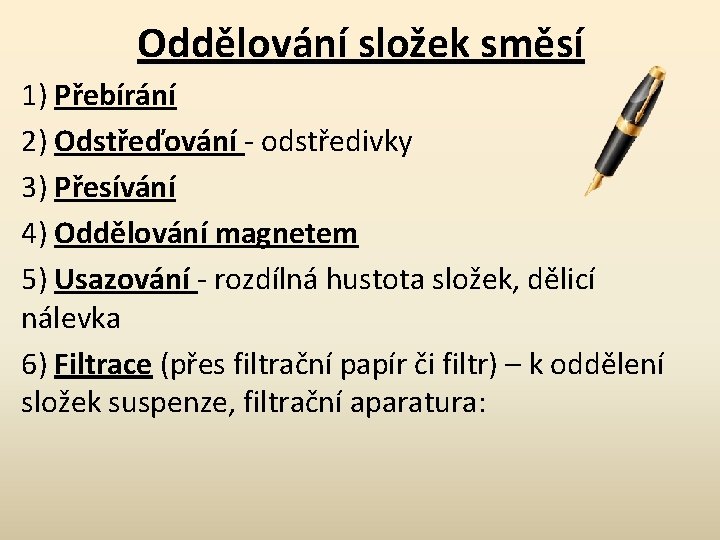 Oddělování složek směsí

1) Přebírání

2) Odstřeďování - odstředivky

3) Přesívání

4) Oddělování magnetem

5) Usazování - rozdílná hustota složek, dělicí nálevka

6) Filtrace (přes filtrační papír či filtr) – k oddělení složek suspenze, filtrační aparatura: